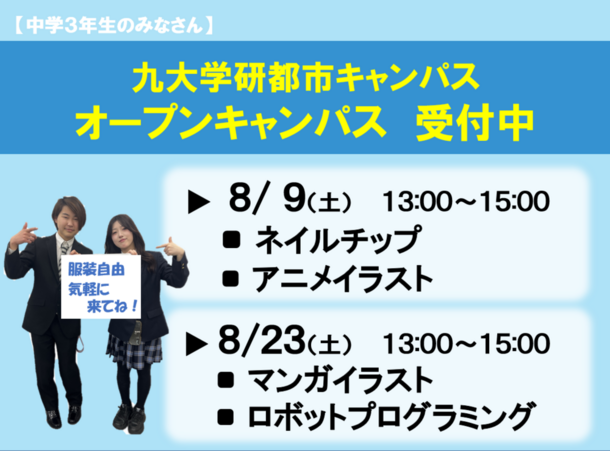 【中学3年生のみなさん】

九大学研都市キャンパス
オープンキャンパス　受付中

服装自由
気軽に
来てね！

▶ 8/ 9（土）　13:00～15:00
■ ネイルチップ
■ アニメイラスト

▶ 8/23（土）　13:00～15:00
■ マンガイラスト
■ ロボットプログラミング